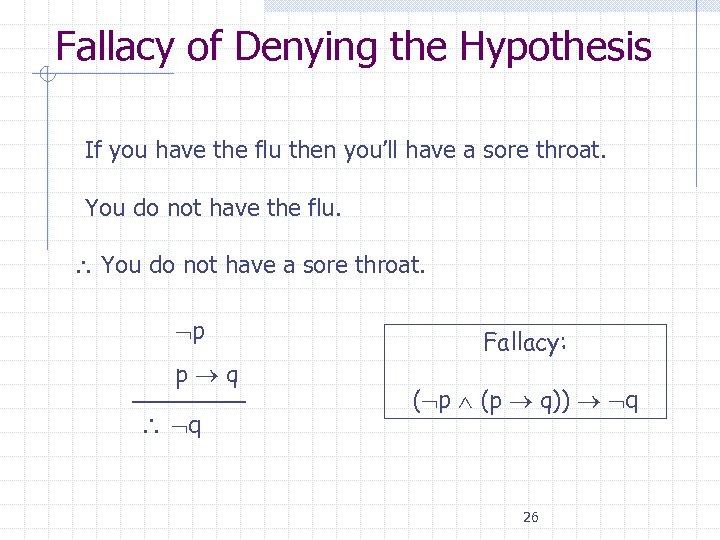 Fallacy of Denying the Hypothesis

If you have the flu then you'll have a sore throat.

You do not have the flu.

$\therefore$ You do not have a sore throat.

$\neg p$

$p \rightarrow q$

$\therefore \neg q$

Fallacy:

$(\neg p \wedge (p \rightarrow q)) \rightarrow \neg q$

26